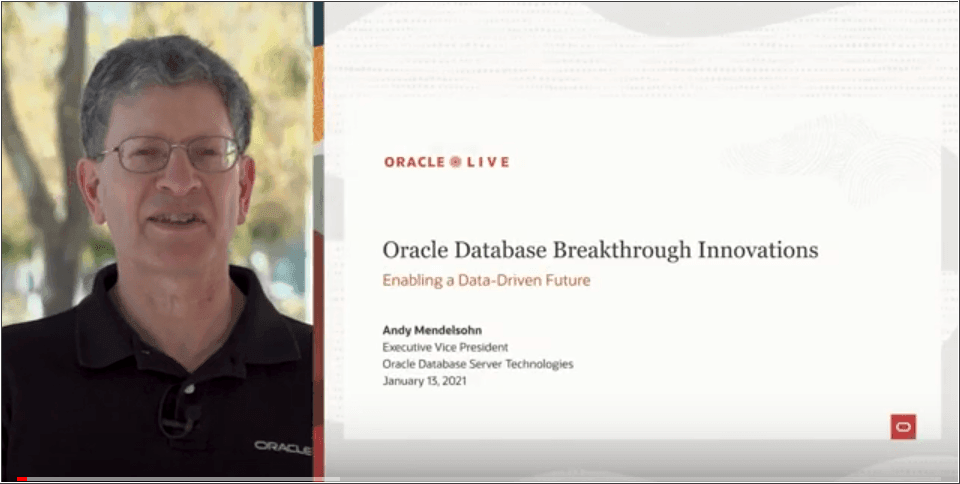 ORACLE LIVE

Oracle Database Breakthrough Innovations

Enabling a Data-Driven Future

Andy Mendelsohn
Executive Vice President
Oracle Database Server Technologies
January 13, 2021

ORACLE